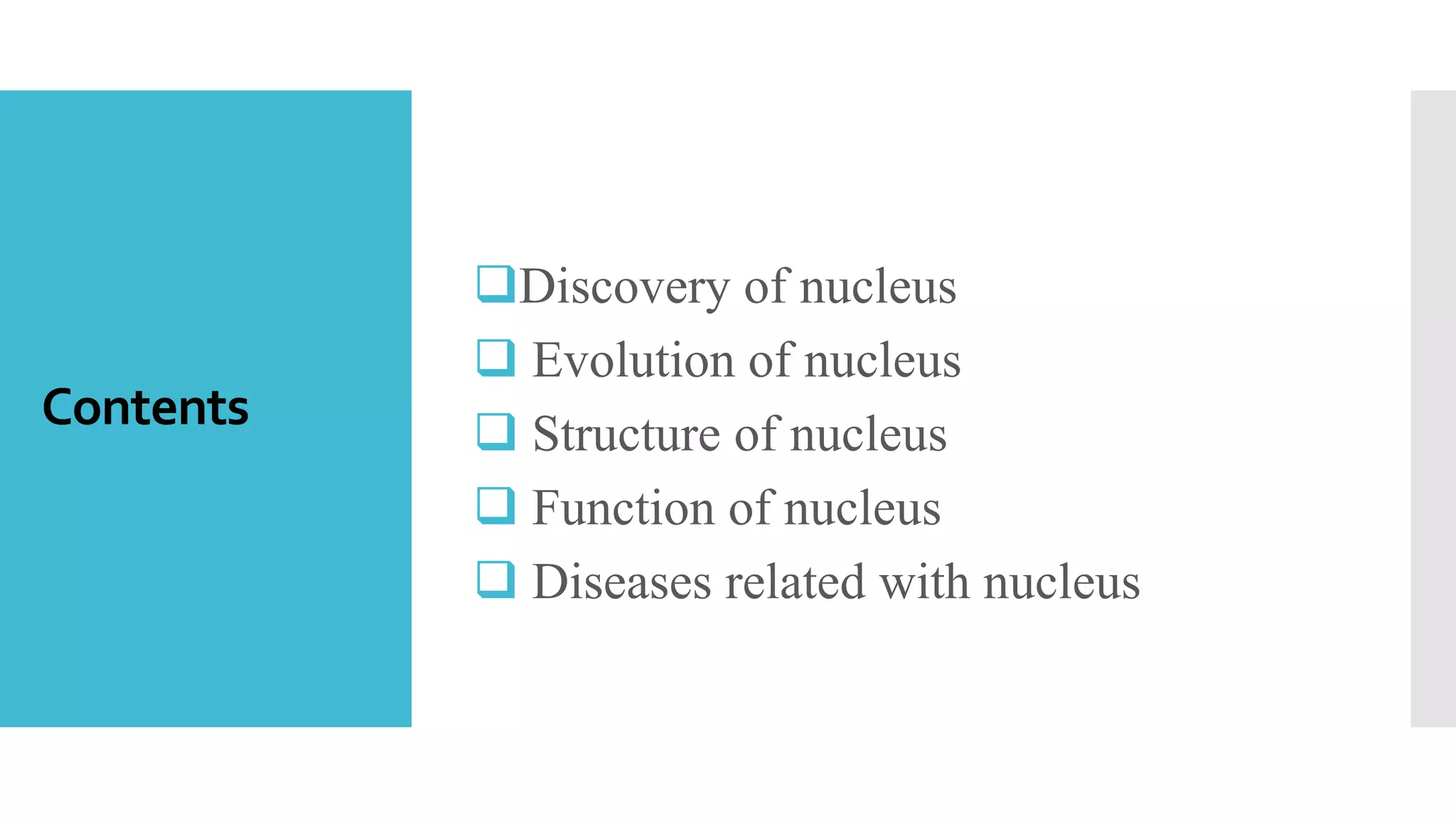 Contents

❑Discovery of nucleus
❑ Evolution of nucleus
❑ Structure of nucleus
❑ Function of nucleus
❑ Diseases related with nucleus